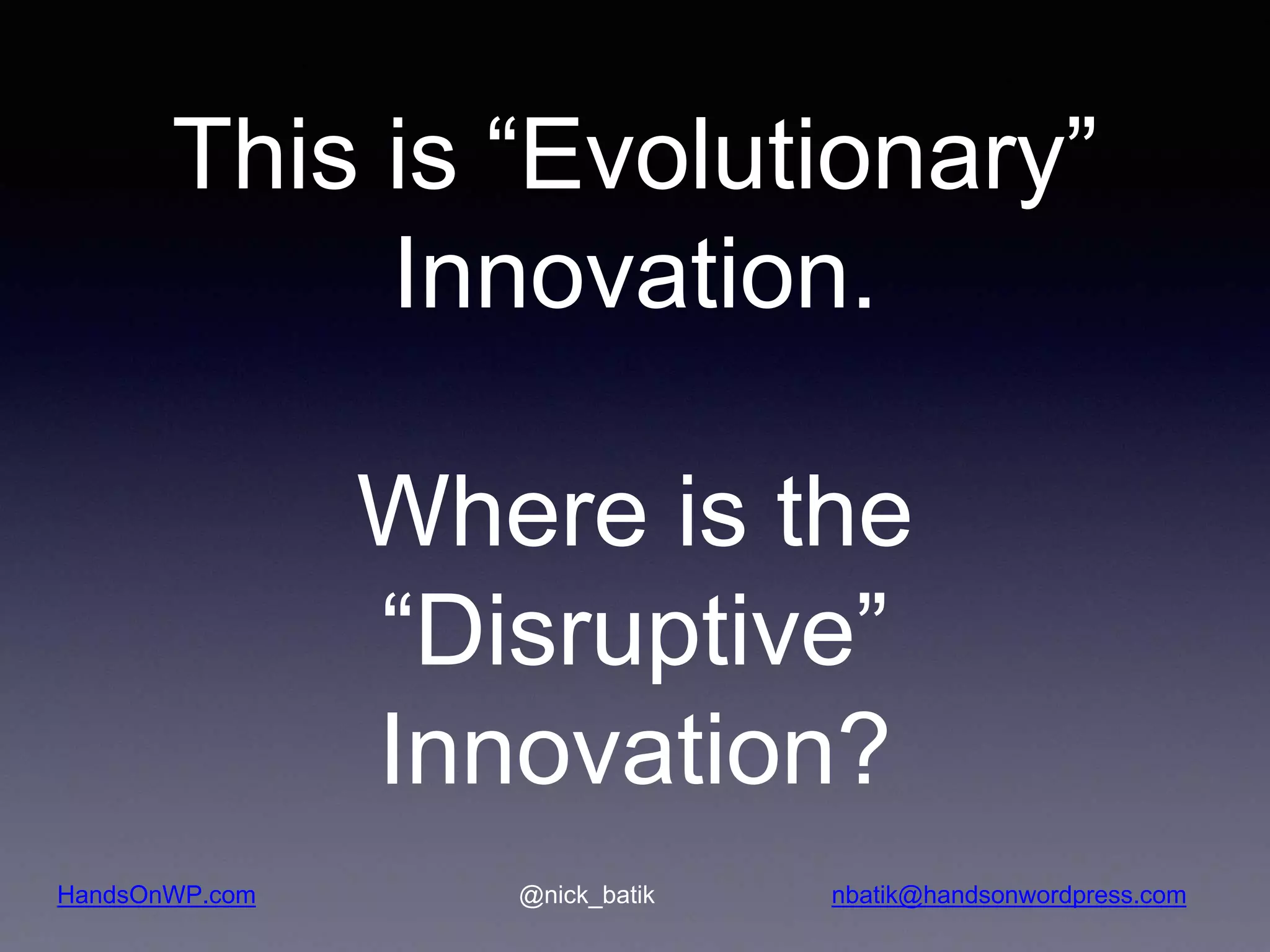 This is “Evolutionary” Innovation.

Where is the “Disruptive” Innovation?

HandsOnWP.com @nick_batik nbatik@handsonwordpress.com